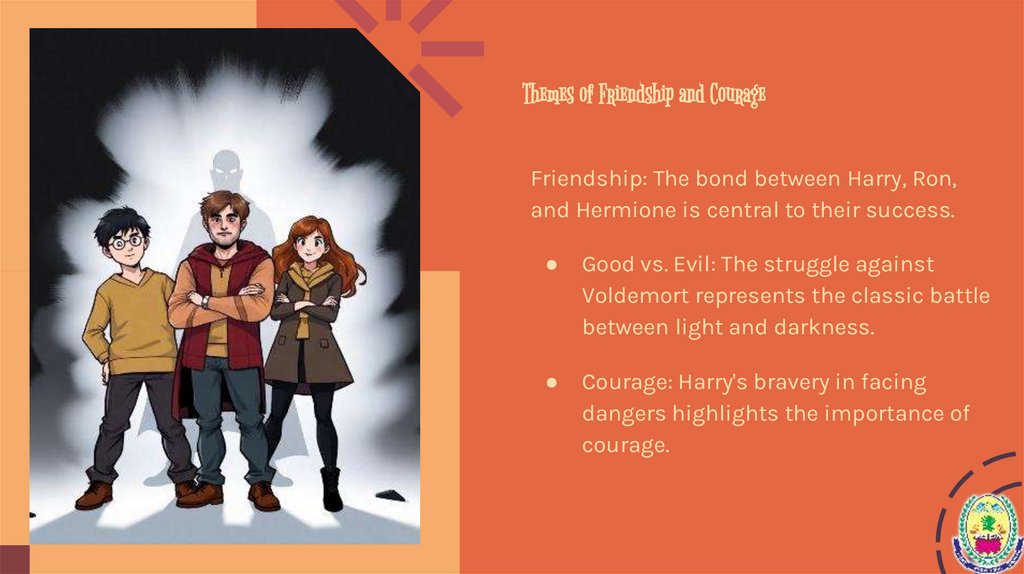 Themes of Friendship and Courage

Friendship: The bond between Harry, Ron, and Hermione is central to their success.

● Good vs. Evil: The struggle against Voldemort represents the classic battle between light and darkness.

● Courage: Harry's bravery in facing dangers highlights the importance of courage.